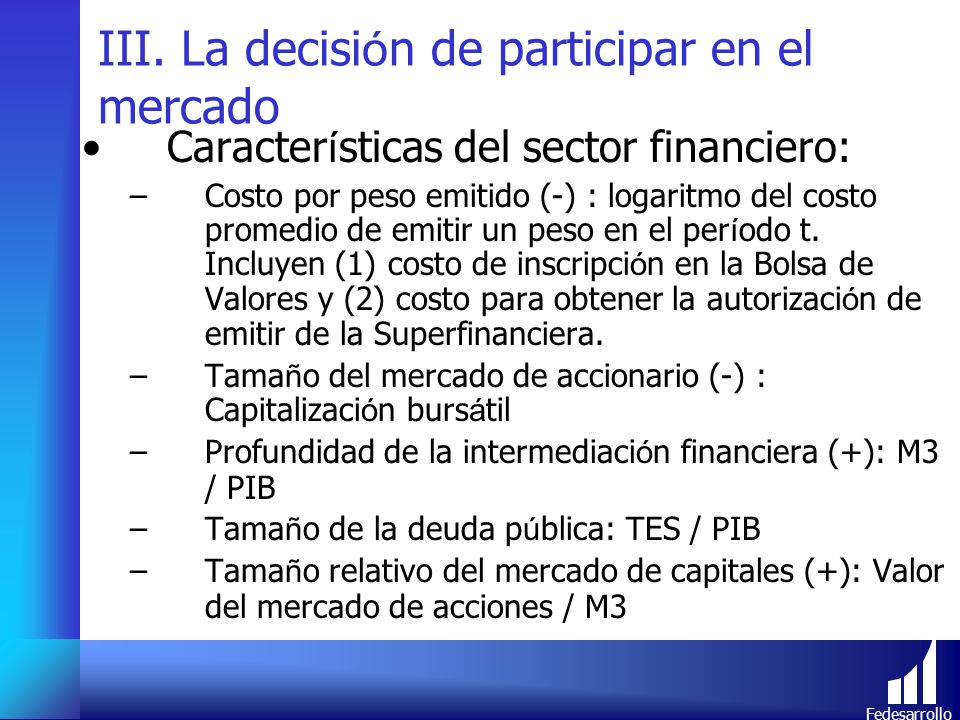 III. La decisión de participar en el mercado

• Características del sector financiero:

– Costo por peso emitido (-) : logaritmo del costo promedio de emitir un peso en el período t. Incluyen (1) costo de inscripción en la Bolsa de Valores y (2) costo para obtener la autorización de emitir de la Superfinanciera.

– Tamaño del mercado de accionario (-) : Capitalización bursátil

– Profundidad de la intermediación financiera (+): M3 / PIB

– Tamaño de la deuda pública: TES / PIB

– Tamaño relativo del mercado de capitales (+): Valor del mercado de acciones / M3

Fedesarrollo